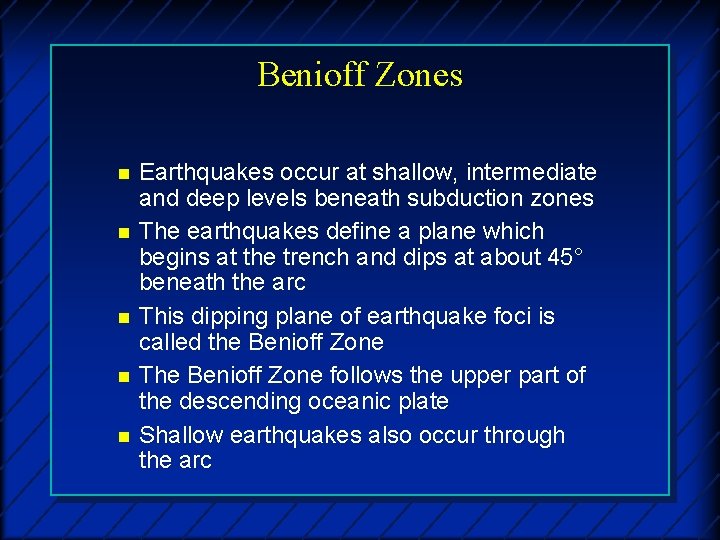 Benioff Zones

- Earthquakes occur at shallow, intermediate and deep levels beneath subduction zones
- The earthquakes define a plane which begins at the trench and dips at about 45° beneath the arc
- This dipping plane of earthquake foci is called the Benioff Zone
- The Benioff Zone follows the upper part of the descending oceanic plate
- Shallow earthquakes also occur through the arc